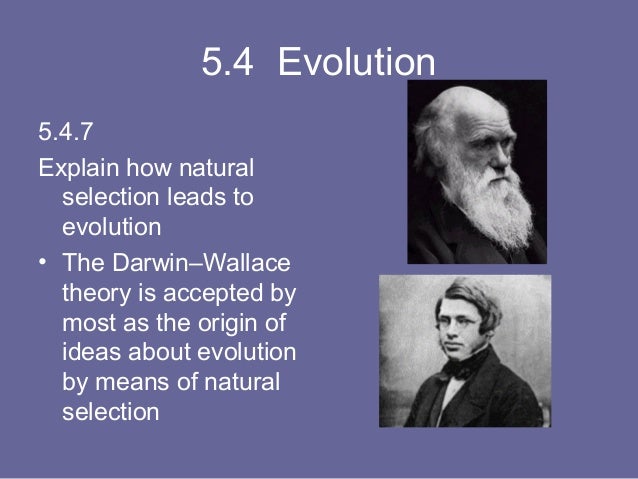 5.4 Evolution

5.4.7

Explain how natural selection leads to evolution

• The Darwin–Wallace theory is accepted by most as the origin of ideas about evolution by means of natural selection